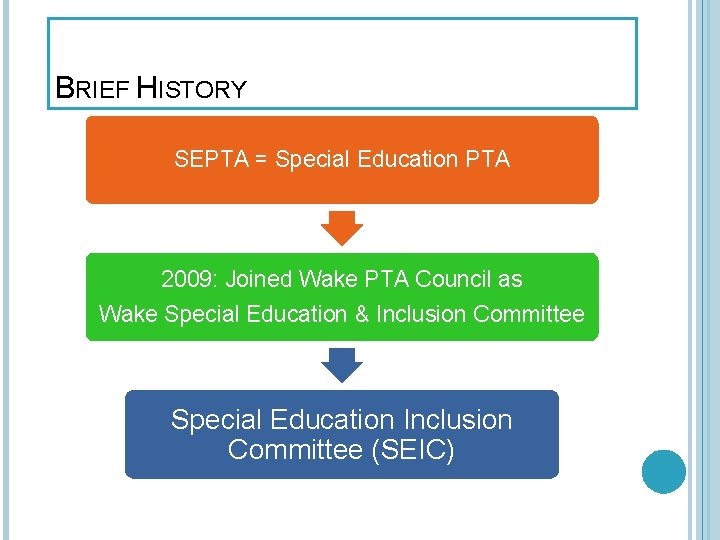 BRIEF HISTORY

SEPTA = Special Education PTA

2009: Joined Wake PTA Council as Wake Special Education & Inclusion Committee

Special Education Inclusion Committee (SEIC)